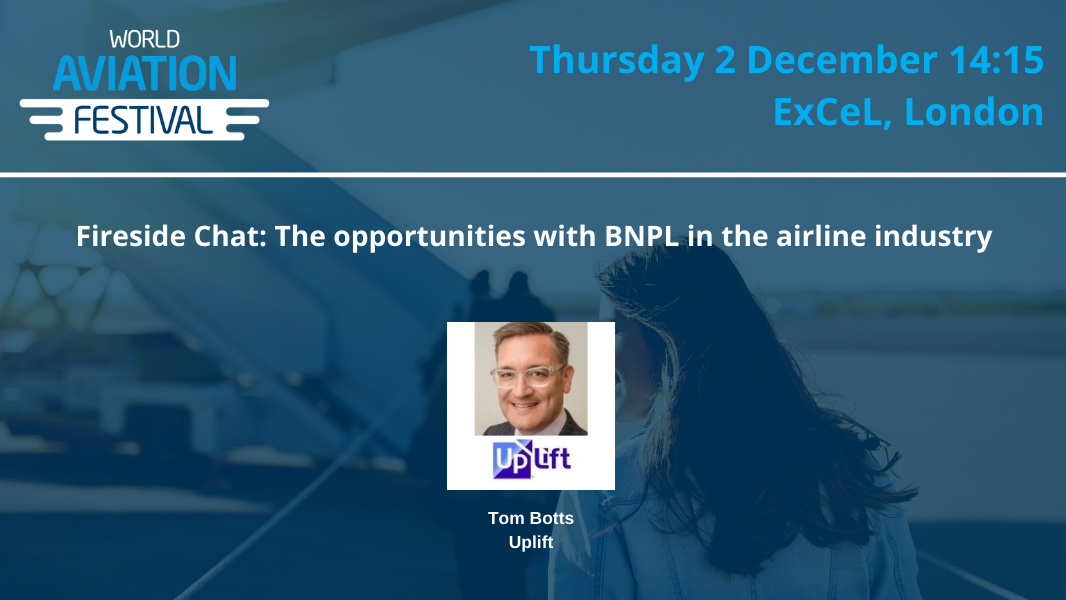 WORLD AVIATION FESTIVAL

Thursday 2 December 14:15
ExCeL, London

Fireside Chat: The opportunities with BNPL in the airline industry

UpLift

Tom Botts
Uplift